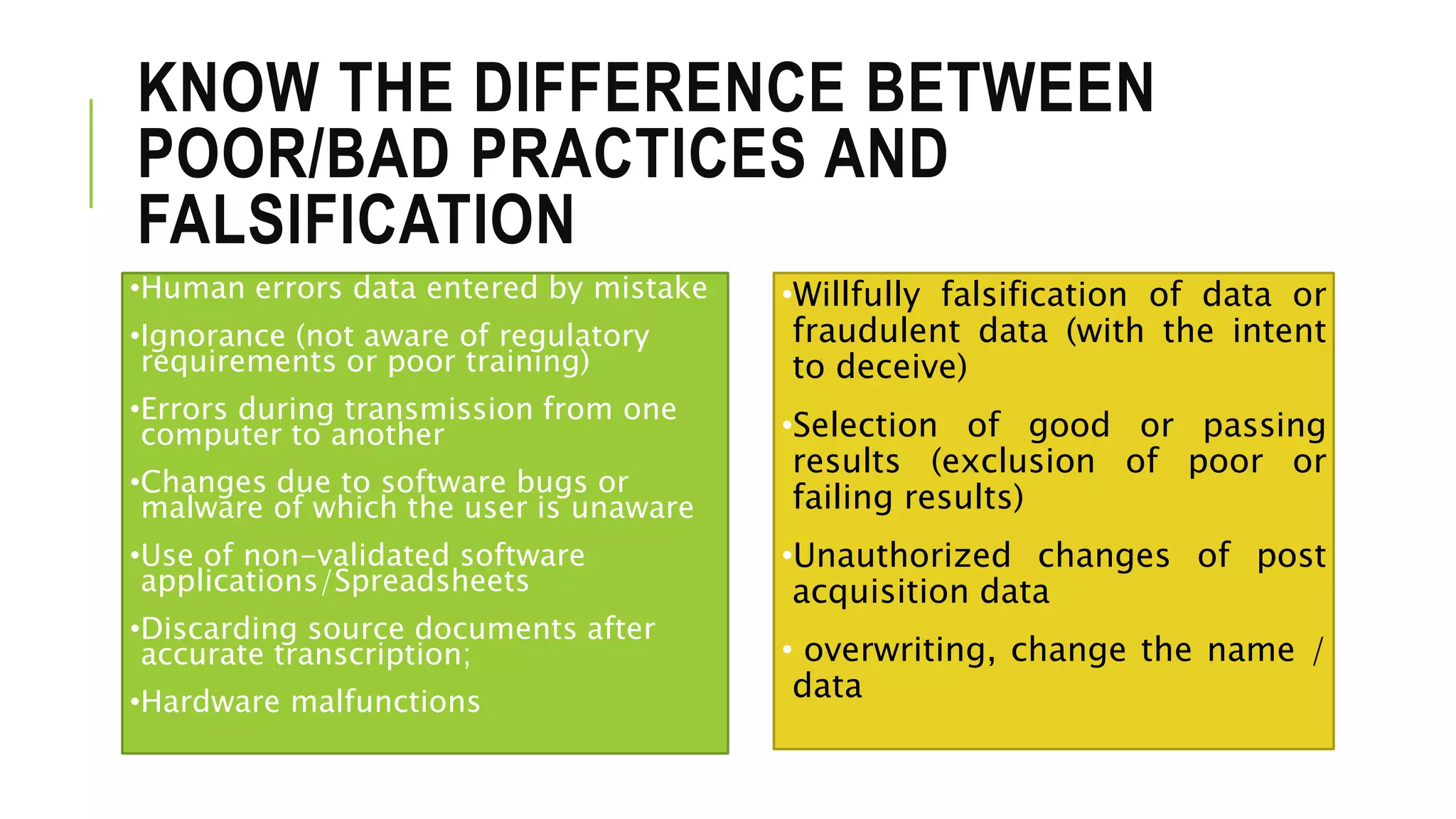 KNOW THE DIFFERENCE BETWEEN POOR/BAD PRACTICES AND FALSIFICATION

•Human errors data entered by mistake

•Ignorance (not aware of regulatory requirements or poor training)

•Errors during transmission from one computer to another

•Changes due to software bugs or malware of which the user is unaware

•Use of non-validated software applications/Spreadsheets

•Discarding source documents after accurate transcription;

•Hardware malfunctions

•Willfully falsification of data or fraudulent data (with the intent to deceive)

•Selection of good or passing results (exclusion of poor or failing results)

•Unauthorized changes of post acquisition data

• overwriting, change the name / data